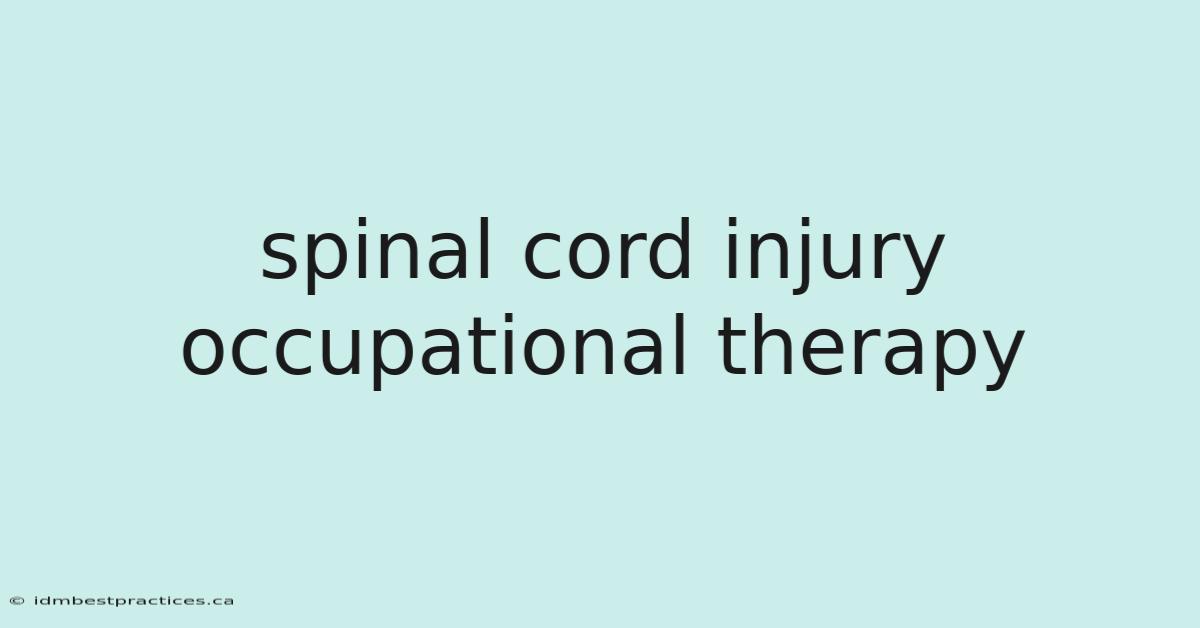 spinal cord injury occupational therapy

© idmbestpractices.ca